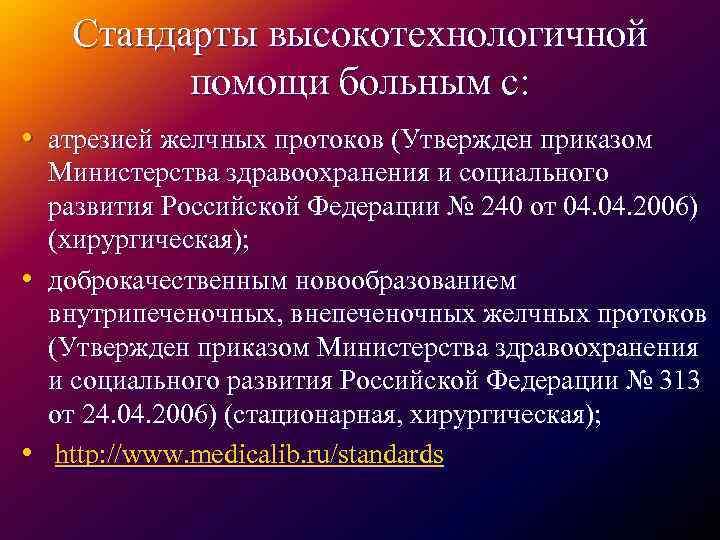 Стандарты высокотехнологичной помощи больным с:

• атрезией желчных протоков (Утвержден приказом Министерства здравоохранения и социального развития Российской Федерации № 240 от 04.04.2006) (хирургическая);

• доброкачественным новообразованием внутрипеченочных, внепеченочных желчных протоков (Утвержден приказом Министерства здравоохранения и социального развития Российской Федерации № 313 от 24.04.2006) (стационарная, хирургическая);

• http://www.medicalib.ru/standards